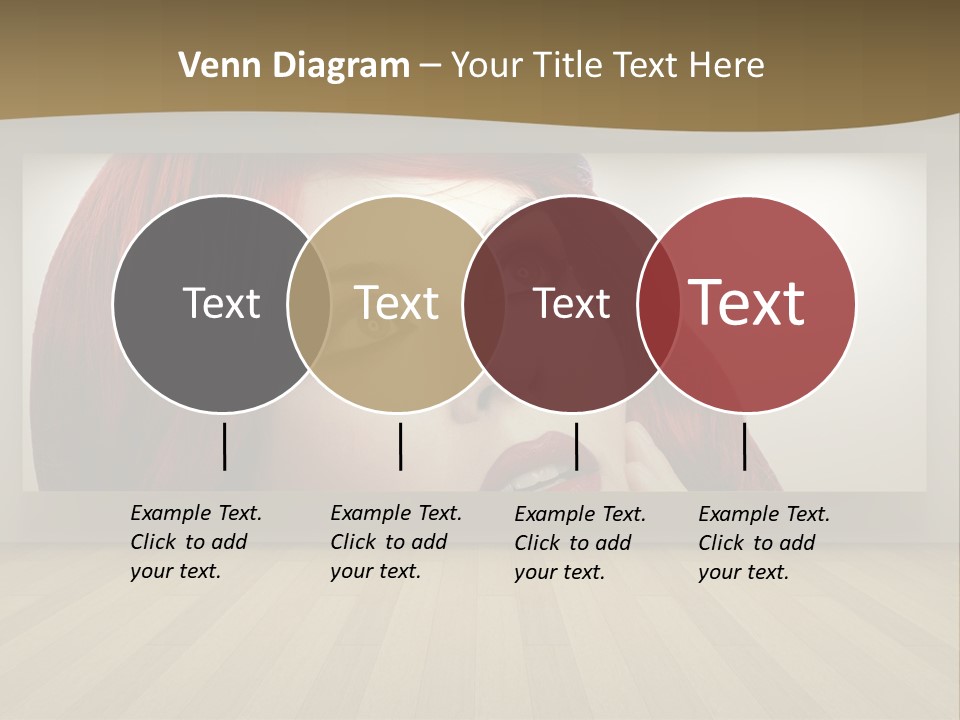 Venn Diagram – Your Title Text Here

Text

Text

Text

Text

Example Text. Click to add your text.

Example Text. Click to add your text.

Example Text. Click to add your text.

Example Text. Click to add your text.